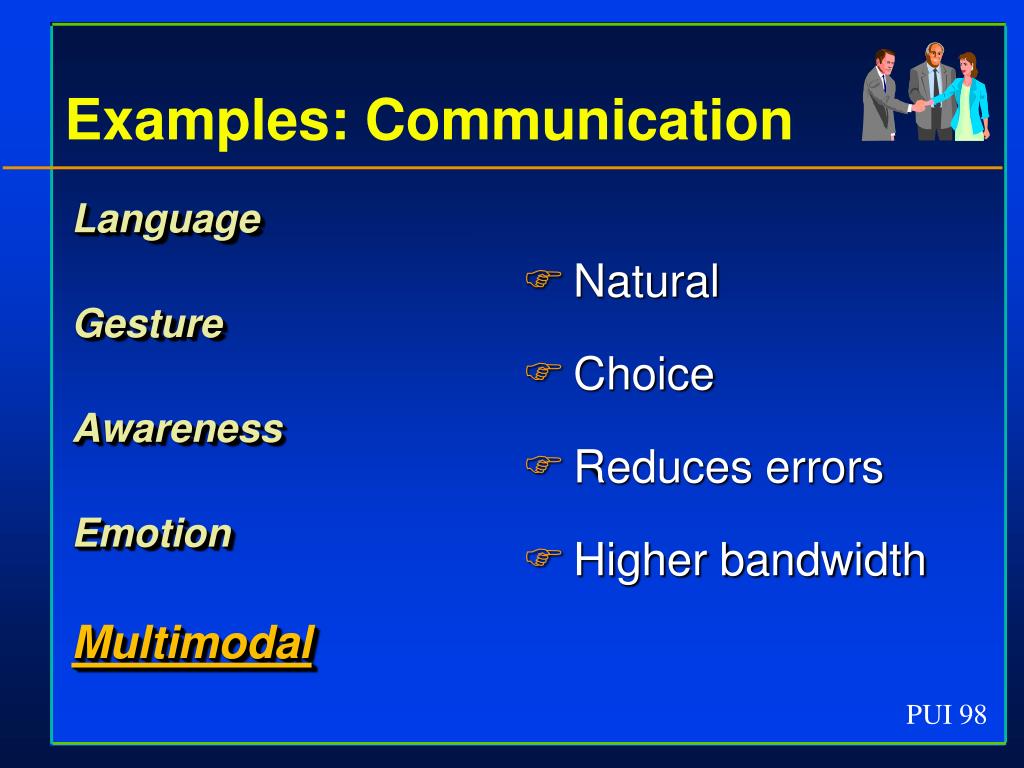 Examples: Communication

Language

Gesture

Awareness

Emotion

Multimodal

☞ Natural

☞ Choice

☞ Reduces errors

☞ Higher bandwidth

PUI 98